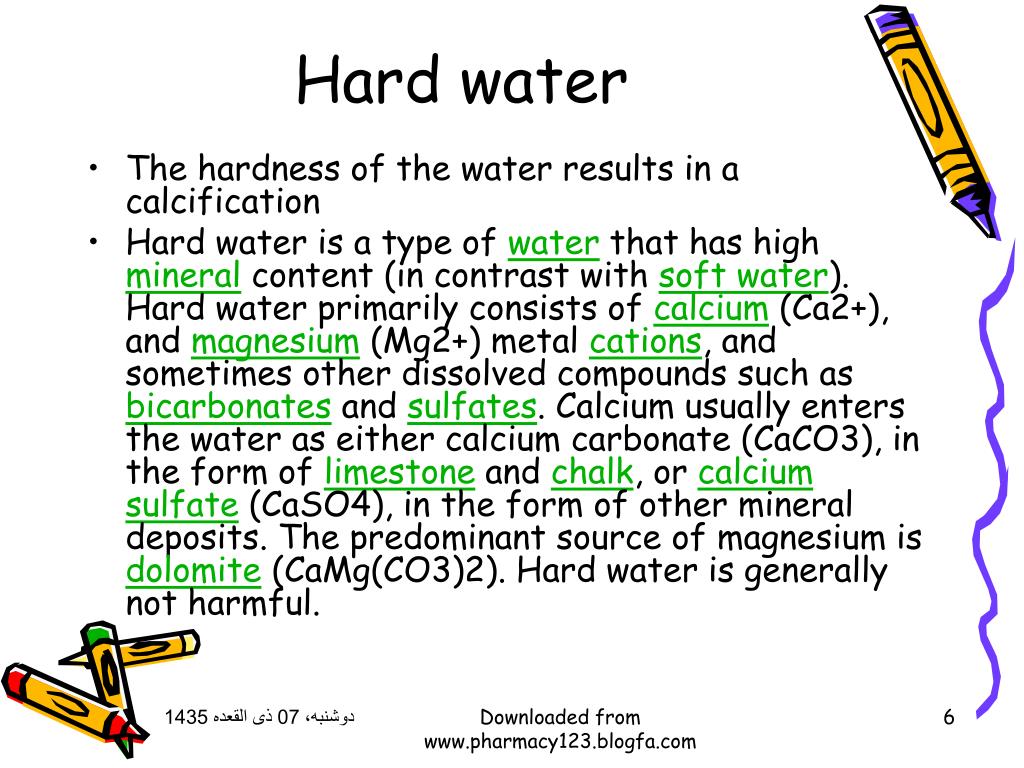 Hard water

• The hardness of the water results in a calcification
• Hard water is a type of water that has high mineral content (in contrast with soft water). Hard water primarily consists of calcium (Ca2+), and magnesium (Mg2+) metal cations, and sometimes other dissolved compounds such as bicarbonates and sulfates. Calcium usually enters the water as either calcium carbonate (CaCO3), in the form of limestone and chalk, or calcium sulfate (CaSO4), in the form of other mineral deposits. The predominant source of magnesium is dolomite (CaMg(CO3)2). Hard water is generally not harmful.

دوشنبه، 07 ذی القعده 1435

Downloaded from www.pharmacy123.blogfa.com

6